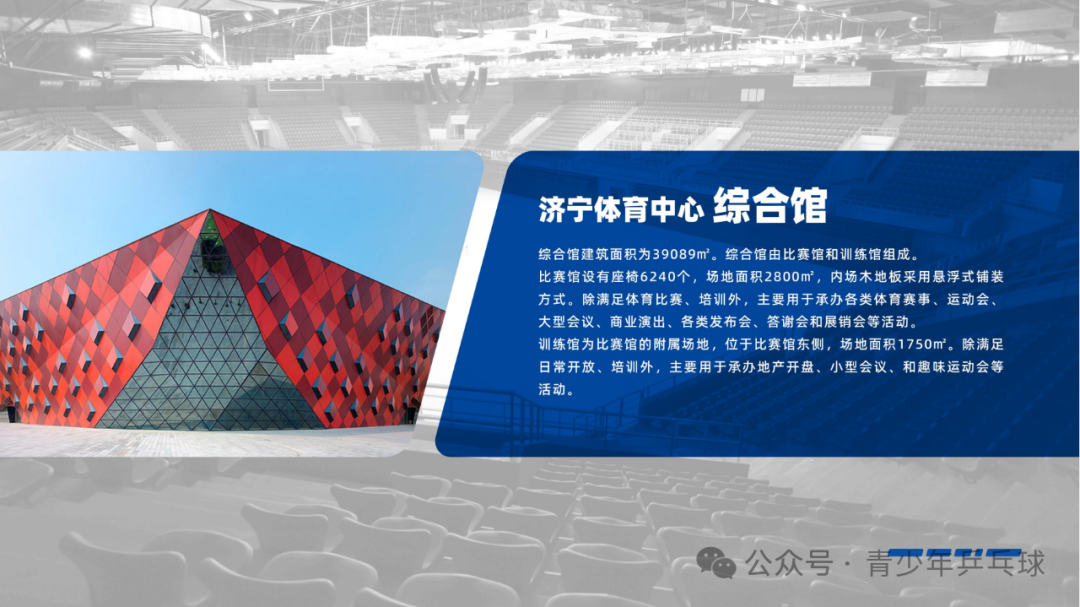 济宁体育中心 综合馆

综合馆建筑面积为39089㎡。综合馆由比赛馆和训练馆组成。
比赛馆设有座椅6240个，场地面积2800㎡，内场木地板采用悬浮式铺装方式。除满足体育比赛、培训外，主要用于承办各类体育赛事、运动会、大型会议、商业演出、各类发布会、答谢会和展销会等活动。
训练馆为比赛馆的附属场地，位于比赛馆东侧，场地面积1750㎡。除满足日常开放、培训外，主要用于承办地产开盘、小型会议、和趣味运动会等活动。

公众号 · 青少年乒乓球